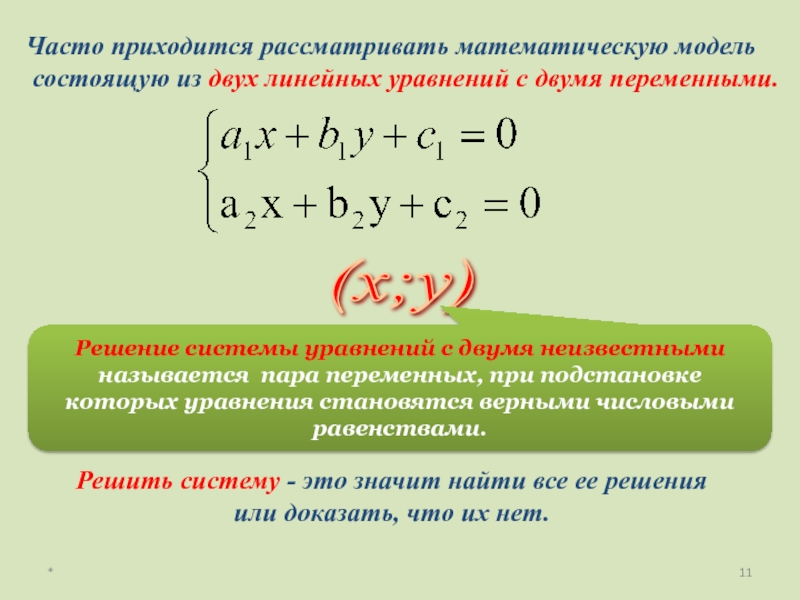 Часто приходится рассматривать математическую модель состоящую из двух линейных уравнений с двумя переменными.

$\begin{cases} a_1x + b_1y + c_1 = 0 \\ a_2x + b_2y + c_2 = 0 \end{cases}$

$(x;y)$

Решение системы уравнений с двумя неизвестными называется пара переменных, при подстановке которых уравнения становятся верными числовыми равенствами.

Решить систему - это значит найти все ее решения или доказать, что их нет.

*

11